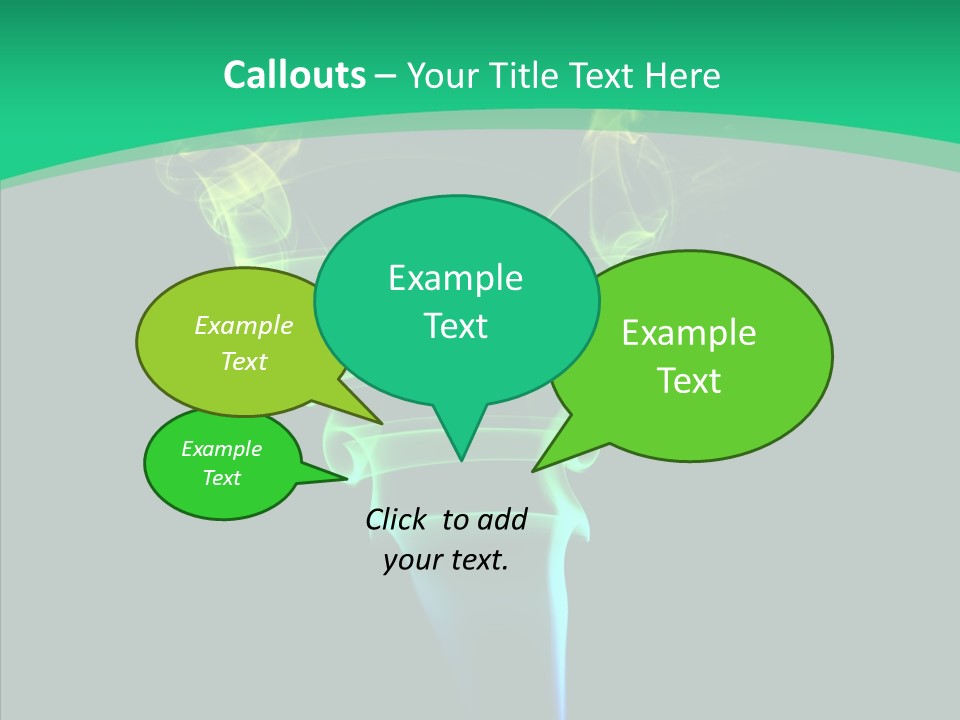 Callouts – Your Title Text Here

Example Text

Example Text

Example Text

Example Text

Click to add your text.